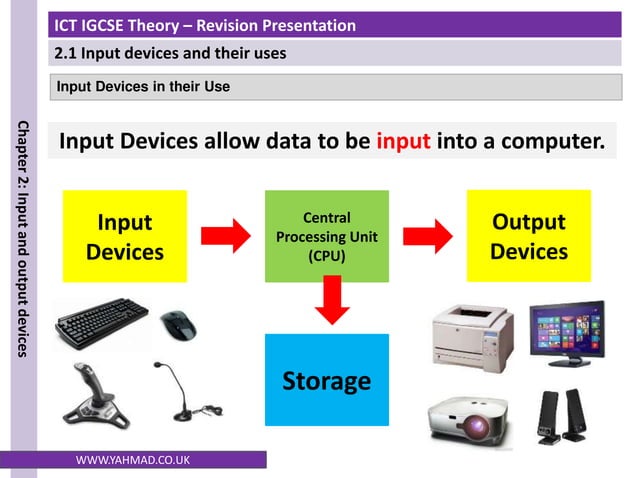 ICT IGCSE Theory – Revision Presentation

2.1 Input devices and their uses

Input Devices in their Use

Chapter 2: Input and output devices

Input Devices allow data to be input into a computer.

Input Devices

Central Processing Unit (CPU)

Output Devices

Storage

WWW.YAHMAD.CO.UK